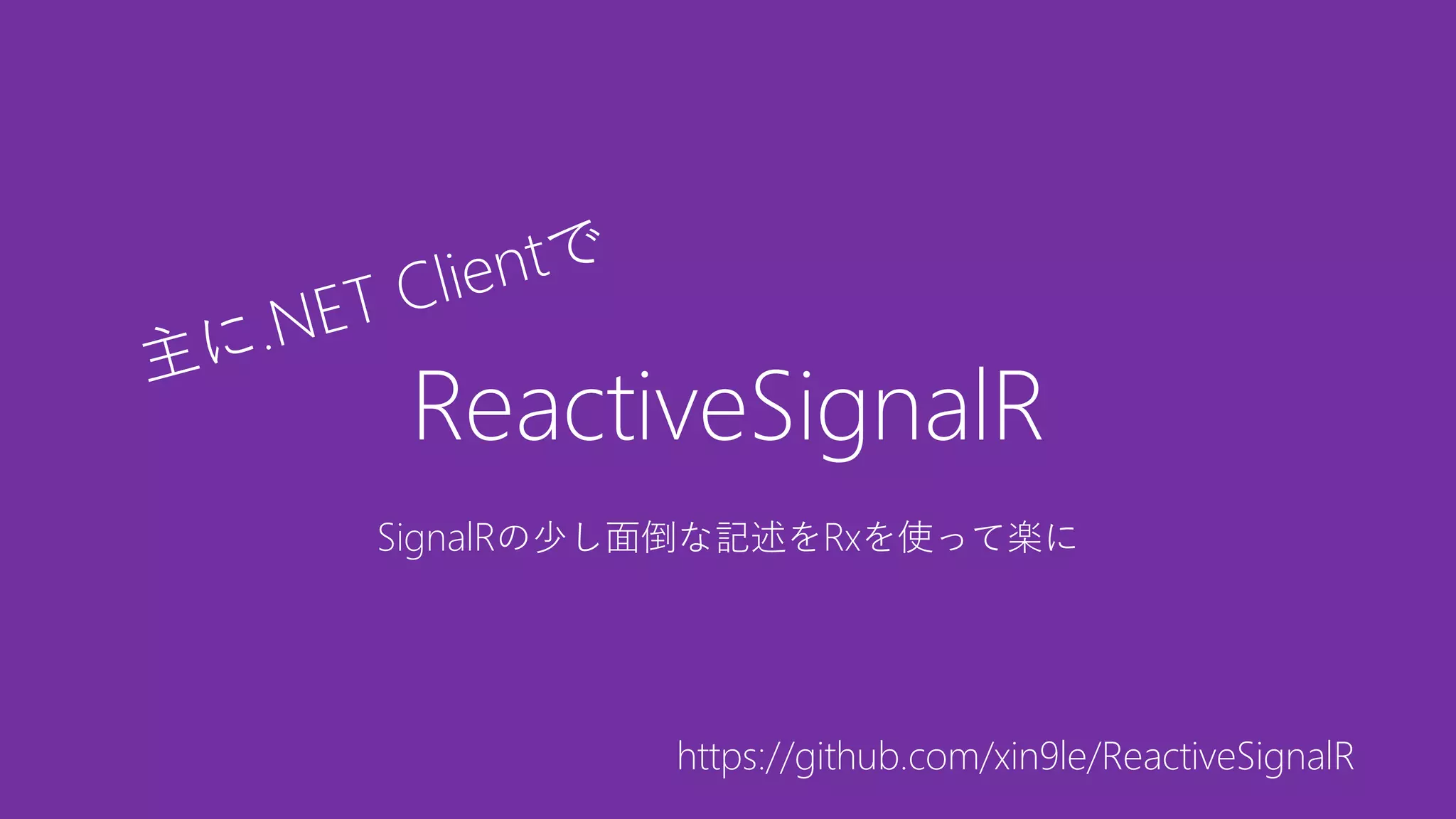 主に.NET Clientで

ReactiveSignalR

SignalRの少し面倒な記述をRxを使って楽に

https://github.com/xin9le/ReactiveSignalR